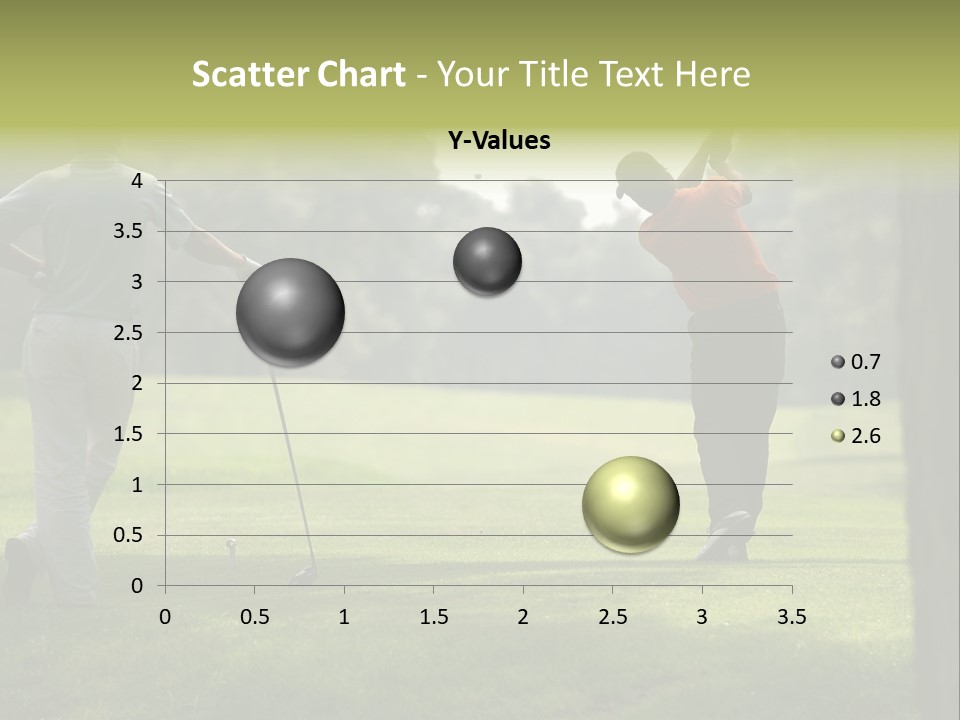 Scatter Chart - Your Title Text Here

Y-Values

4
3.5
3
2.5
2
1.5
1
0.5
0

0 0.5 1 1.5 2 2.5 3 3.5

0.7
1.8
2.6